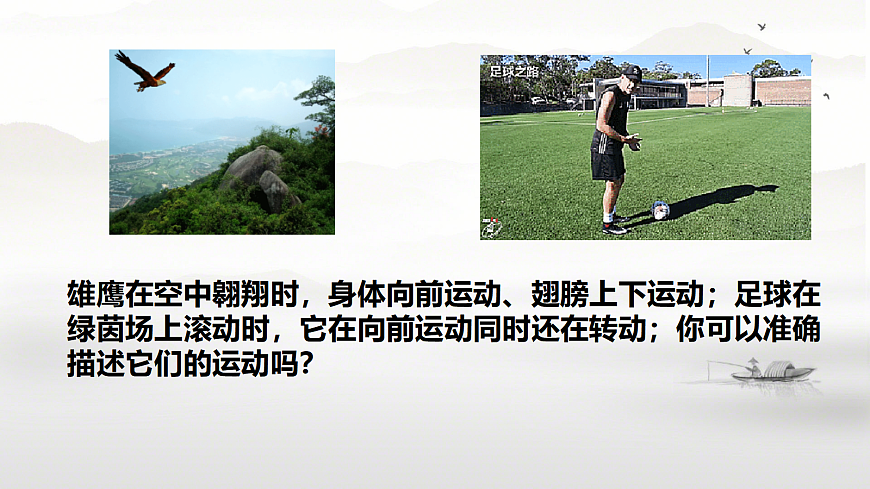 足球之路

雄鹰在空中翱翔时，身体向前运动、翅膀上下运动；足球在绿茵场上滚动时，它在向前运动同时还在转动；你可以准确描述它们的运动吗？